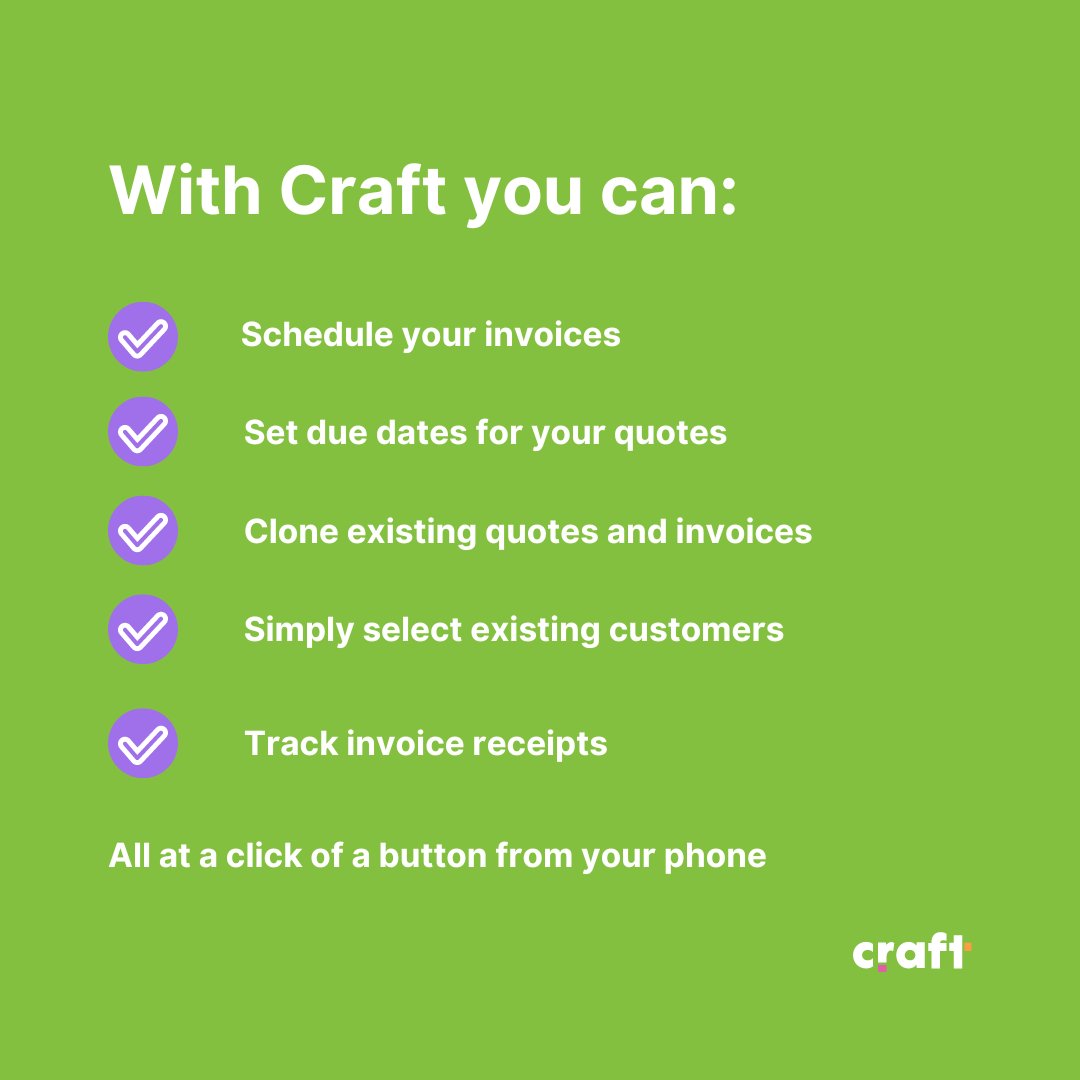 With Craft you can:

Schedule your invoices

Set due dates for your quotes

Clone existing quotes and invoices

Simply select existing customers

Track invoice receipts

All at a click of a button from your phone

craft